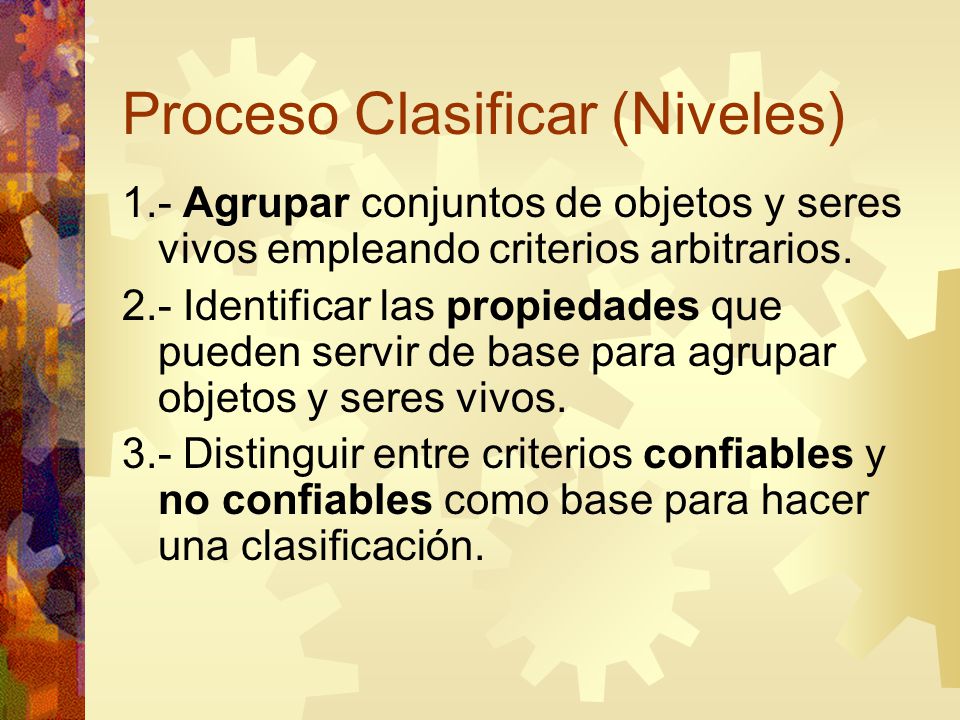 Proceso Clasificar (Niveles)

1.- Agrupar conjuntos de objetos y seres vivos empleando criterios arbitrarios.

2.- Identificar las propiedades que pueden servir de base para agrupar objetos y seres vivos.

3.- Distinguir entre criterios confiables y no confiables como base para hacer una clasificación.